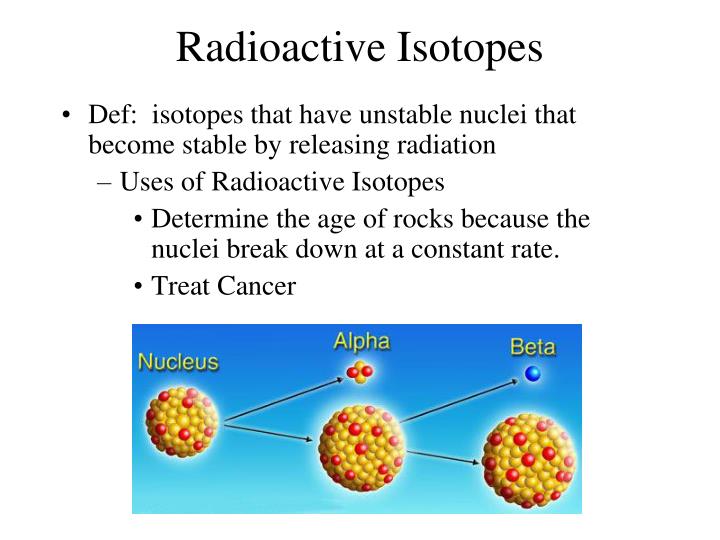 Radioactive Isotopes

• Def: isotopes that have unstable nuclei that become stable by releasing radiation

– Uses of Radioactive Isotopes

• Determine the age of rocks because the nuclei break down at a constant rate.

• Treat Cancer

Nucleus

Alpha

Beta